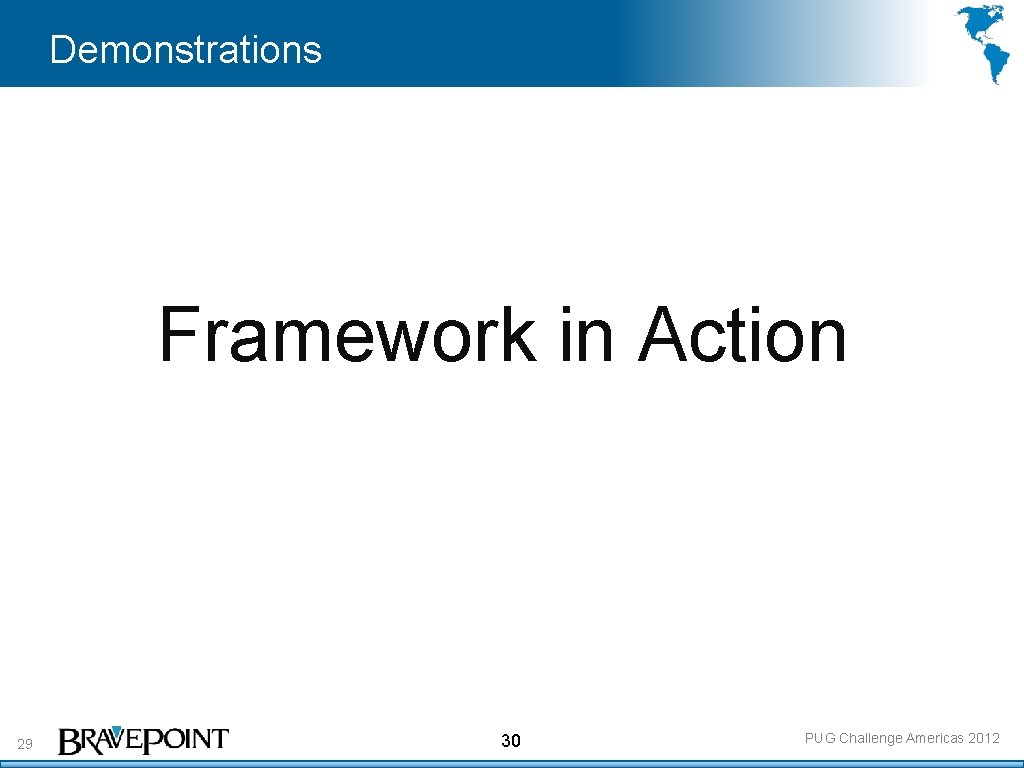 Demonstrations

Framework in Action

29

BRAVEPOINT

30

PUG Challenge Americas 2012